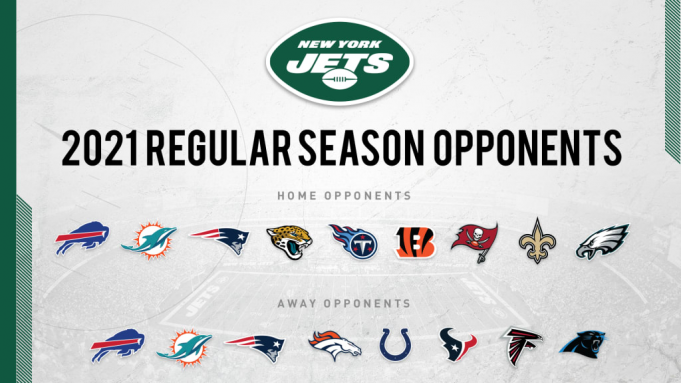 NEW YORK
JETS

2021 REGULAR SEASON OPPONENTS

HOME OPPONENTS

AWAY OPPONENTS